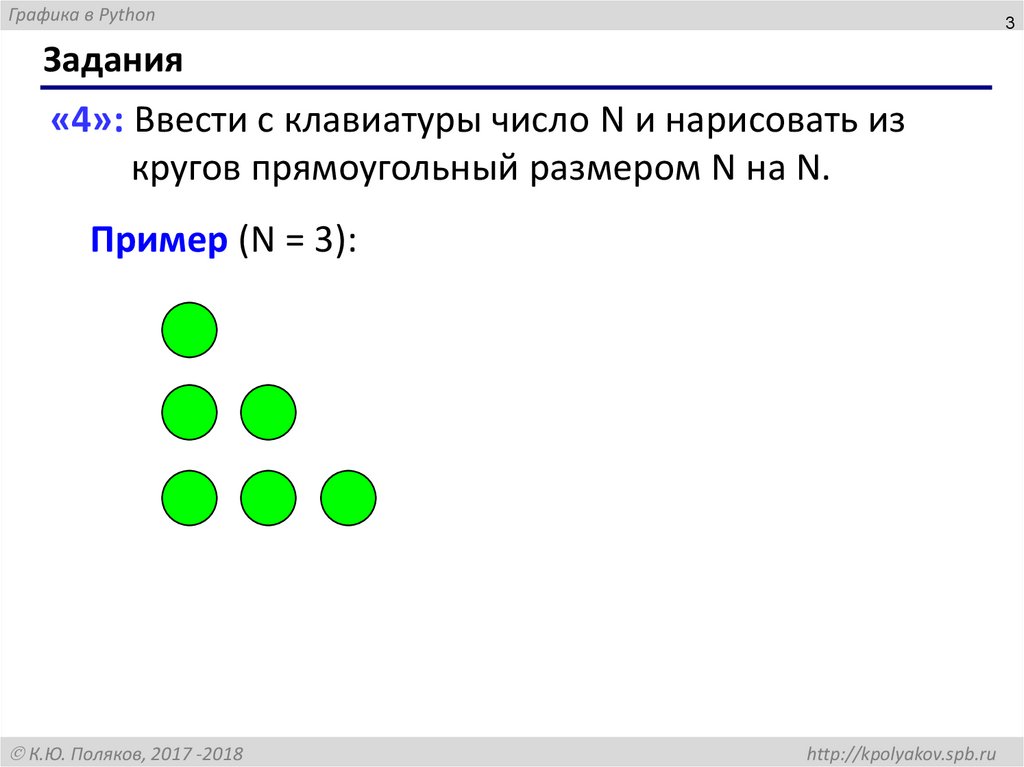 Графика в Python

3

Задания

«4»: Ввести с клавиатуры число N и нарисовать из кругов прямоугольный размером N на N.

Пример (N = 3):

© К.Ю. Поляков, 2017 -2018

http://kpolyakov.spb.ru